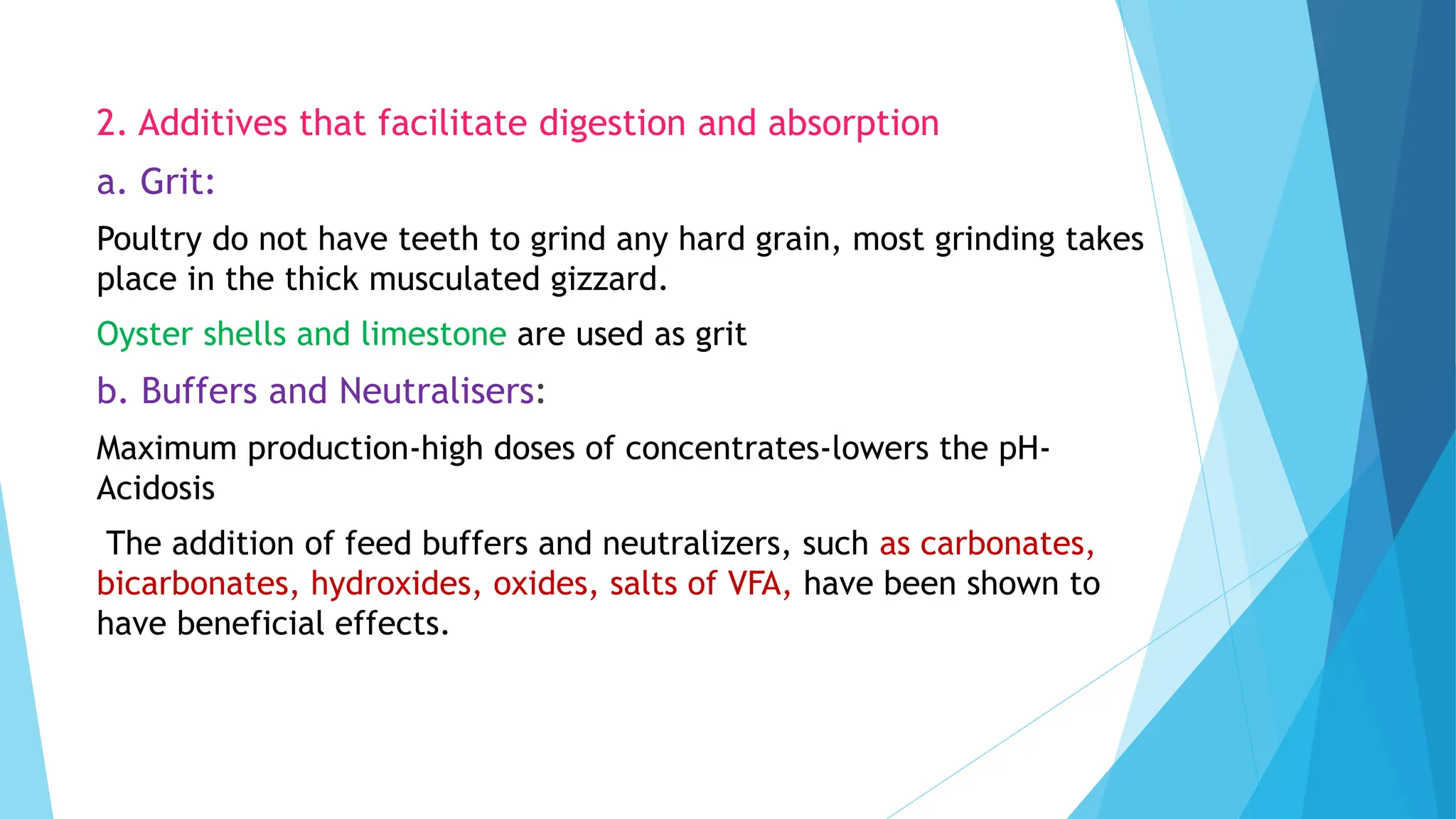 2. Additives that facilitate digestion and absorption

a. Grit:

Poultry do not have teeth to grind any hard grain, most grinding takes place in the thick musculated gizzard.

Oyster shells and limestone are used as grit

b. Buffers and Neutralisers:

Maximum production-high doses of concentrates-lowers the pH-Acidosis

The addition of feed buffers and neutralizers, such as carbonates, bicarbonates, hydroxides, oxides, salts of VFA, have been shown to have beneficial effects.